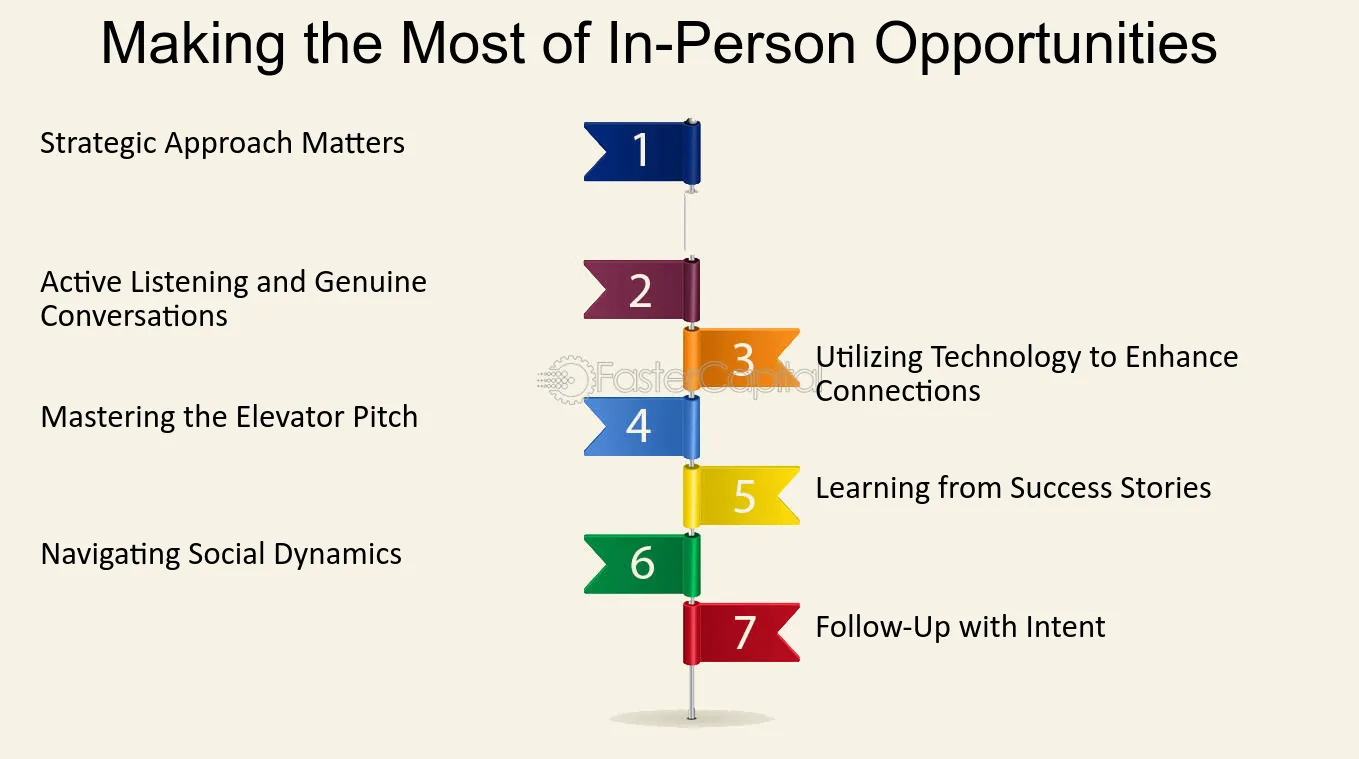 Making the Most of In-Person Opportunities

Strategic Approach Matters

1

Active Listening and Genuine Conversations

2

3

Utilizing Technology to Enhance Connections

Mastering the Elevator Pitch

4

5

Learning from Success Stories

Navigating Social Dynamics

6

7

Follow-Up with Intent

FasterCapital